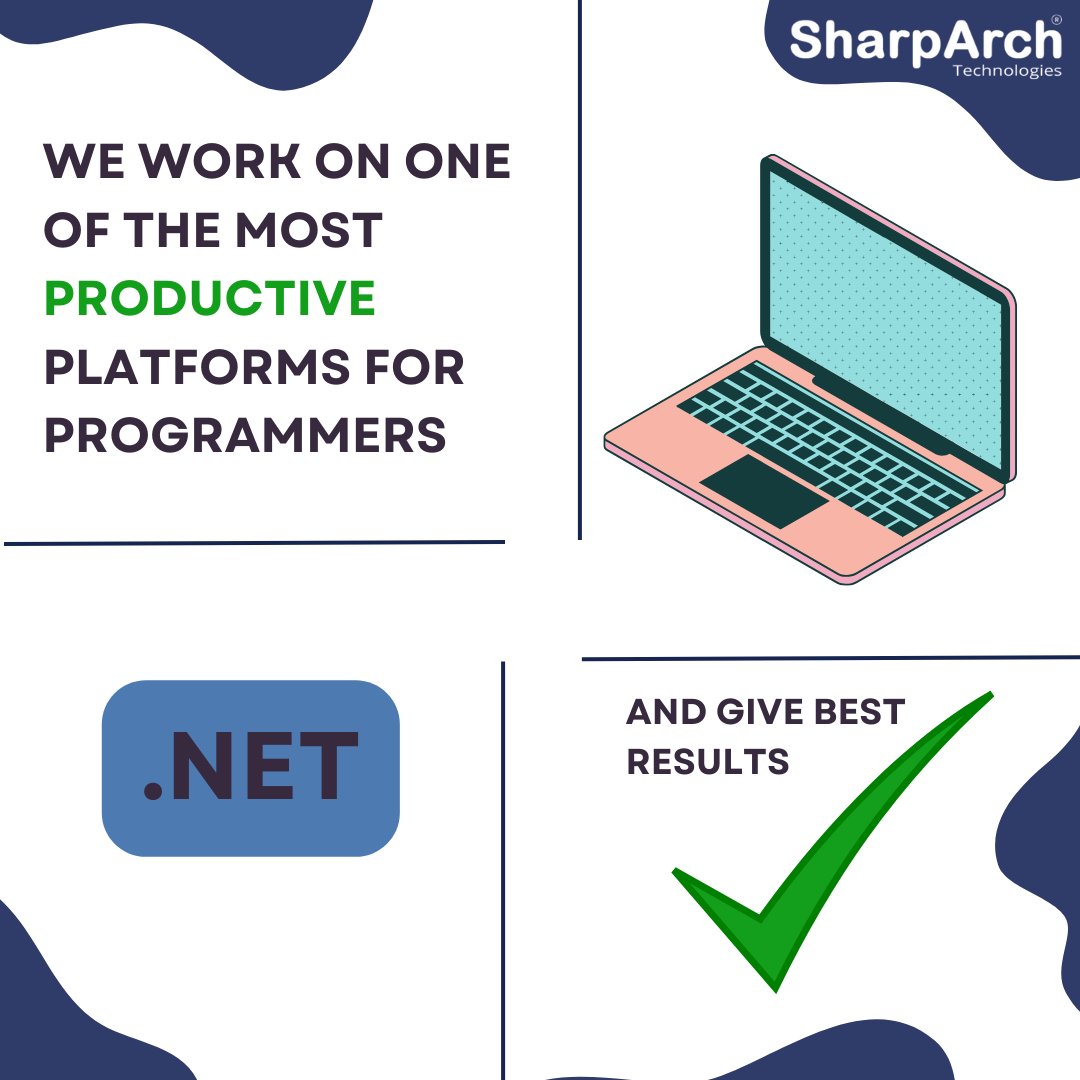 SharpArch®
Technologies

WE WORK ON ONE OF THE MOST PRODUCTIVE PLATFORMS FOR PROGRAMMERS

.NET

AND GIVE BEST RESULTS